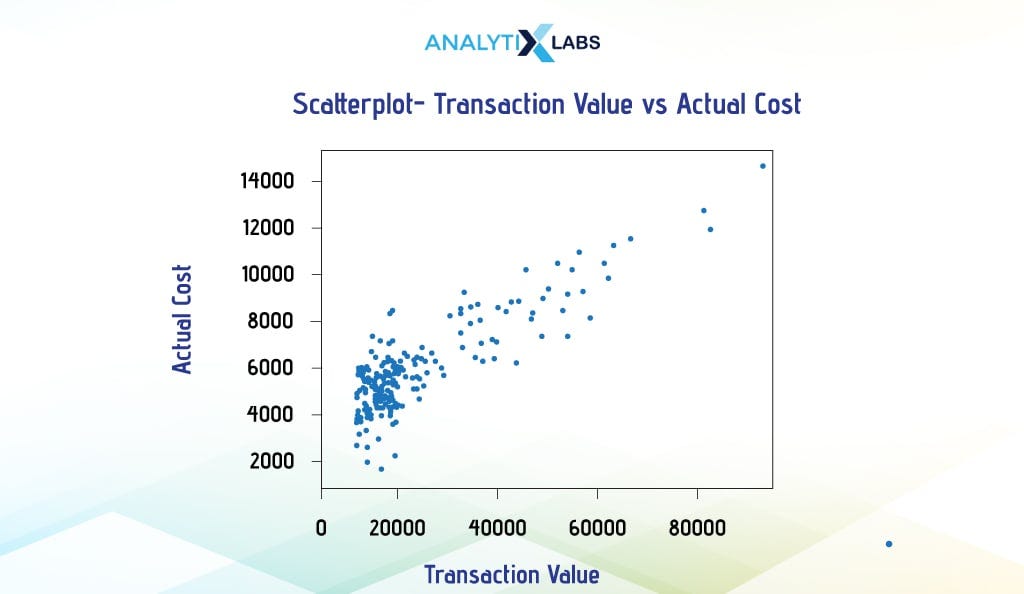 ANALYTIX LABS

Scatterplot- Transaction Value vs Actual Cost

Actual Cost

14000
12000
10000
8000
6000
4000
2000

0
20000
40000
60000
80000

Transaction Value